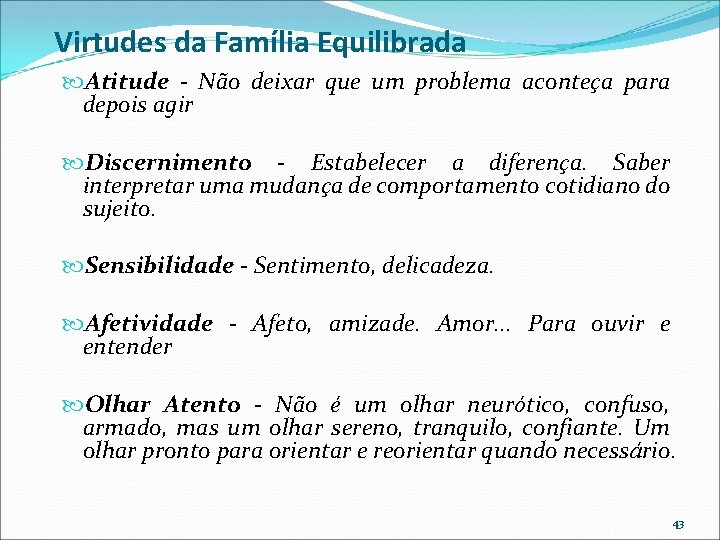 Virtudes da Família Equilibrada

Atitude - Não deixar que um problema aconteça para depois agir

Discernimento - Estabelecer a diferença. Saber interpretar uma mudança de comportamento cotidiano do sujeito.

Sensibilidade - Sentimento, delicadeza.

Afetividade - Afeto, amizade. Amor... Para ouvir e entender

Olhar Atento - Não é um olhar neurótico, confuso, armado, mas um olhar sereno, tranquilo, confiante. Um olhar pronto para orientar e reorientar quando necessário.

43